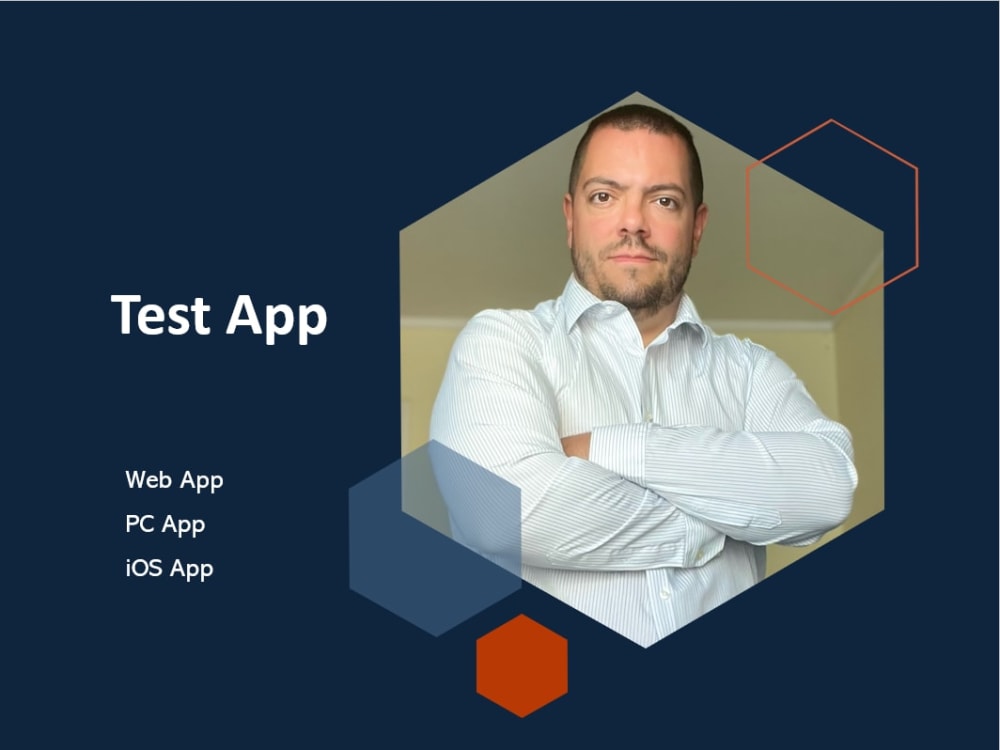 Test App

Web App
PC App
iOS App